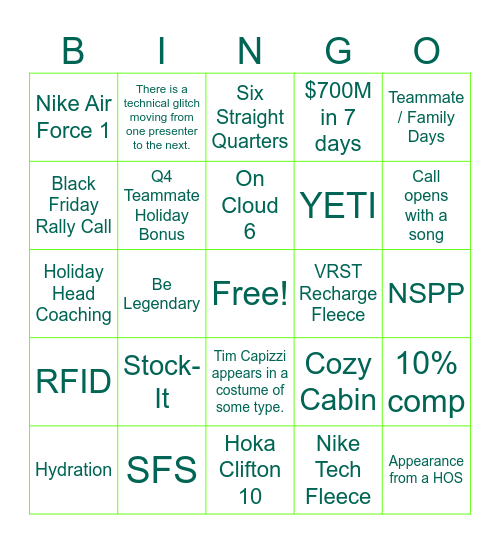 | B | I | N | G | O |
|---|---|---|---|---|
| Nike Air Force 1 | There is a technical glitch moving from one presenter to the next. | Six Straight Quarters | \$700M in 7 days | Teammate / Family Days |
| Black Friday Rally Call | Q4 Teammate Holiday Bonus | On Cloud 6 | YETI | Call opens with a song |
| Holiday Head Coaching | Be Legendary | Free! | VRST Recharge Fleece | NSPP |
| RFID | Stock-It | Tim Capizzi appears in a costume of some type. | Cozy Cabin | 10% comp |
| Hydration | SFS | Hoka Clifton 10 | Nike Tech Fleece | Appearance from a HOS |